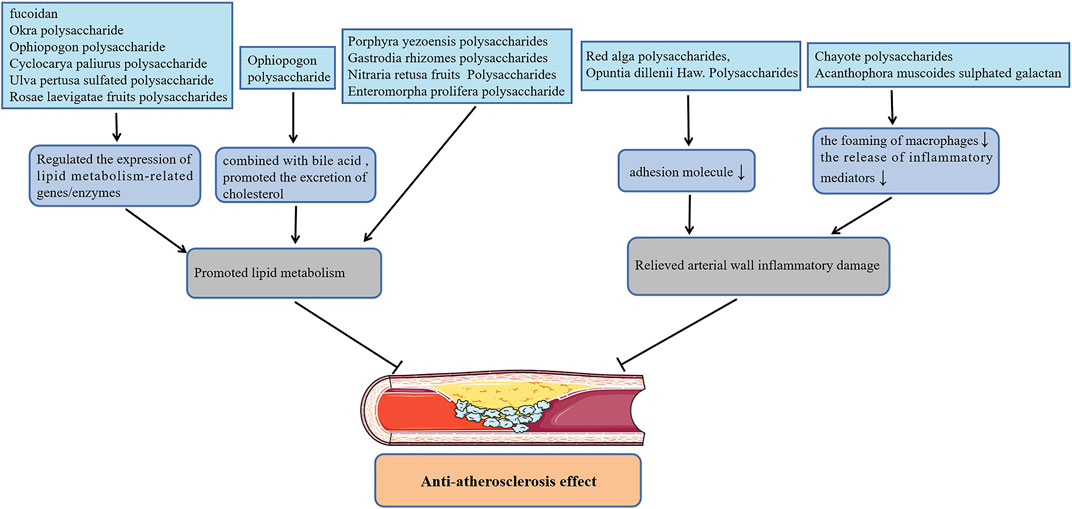 fucoidan
Okra polysaccharide
Ophiopogon polysaccharide
Cyclocarya paliurus polysaccharide
Ulva pertusa sulfated polysaccharide
Rosae laevigatae fruits polysaccharides

Ophiopogon polysaccharide

Porphyra yezoensis polysaccharides
Gastrodia rhizomes polysaccharides
Nitraria retusa fruits Polysaccharides
Enteromorpha prolifera polysaccharide

Red alga polysaccharides,
Opuntia dillenii Haw. Polysaccharides

Chayote polysaccharides
Acanthophora muscoides sulphated galactan

Regulated the expression of lipid metabolism-related genes/enzymes

combined with bile acid , promoted the excretion of cholesterol

adhesion molecule ↓

the foaming of macrophages↓
the release of inflammatory mediators ↓

Promoted lipid metabolism

Relieved arterial wall inflammatory damage

Anti-atherosclerosis effect